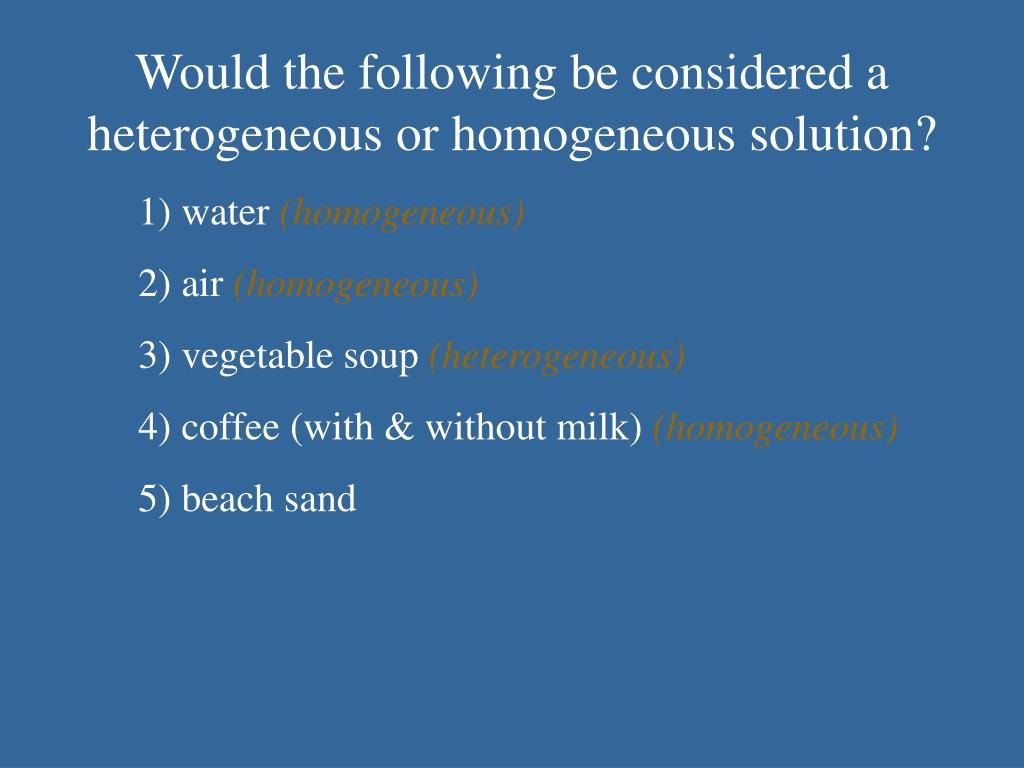 Would the following be considered a heterogeneous or homogeneous solution?

1) water (homogeneous)

2) air (homogeneous)

3) vegetable soup (heterogeneous)

4) coffee (with & without milk) (homogeneous)

5) beach sand